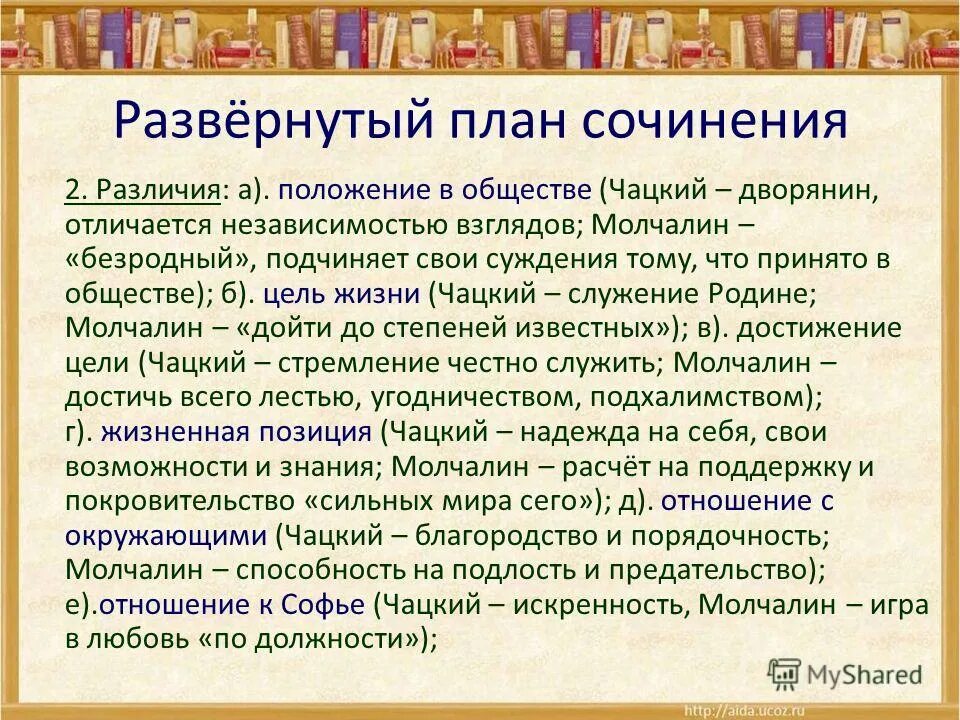 Развёрнутый план сочинения

2. Различия: а). положение в обществе (Чацкий – дворянин, отличается независимостью взглядов; Молчалин – «безродный», подчиняет свои суждения тому, что принято в обществе); б). цель жизни (Чацкий – служение Родине; Молчалин – «дойти до степеней известных»); в). достижение цели (Чацкий – стремление честно служить; Молчалин – достичь всего лестью, угодничеством, подхалимством); г). жизненная позиция (Чацкий – надежда на себя, свои возможности и знания; Молчалин – расчёт на поддержку и покровительство «сильных мира сего»); д). отношение с окружающими (Чацкий – благородство и порядочность; Молчалин – способность на подлость и предательство); е).отношение к Софье (Чацкий – искренность, Молчалин – игра в любовь «по должности»);

MyShared

http://aida.ucoz.ru